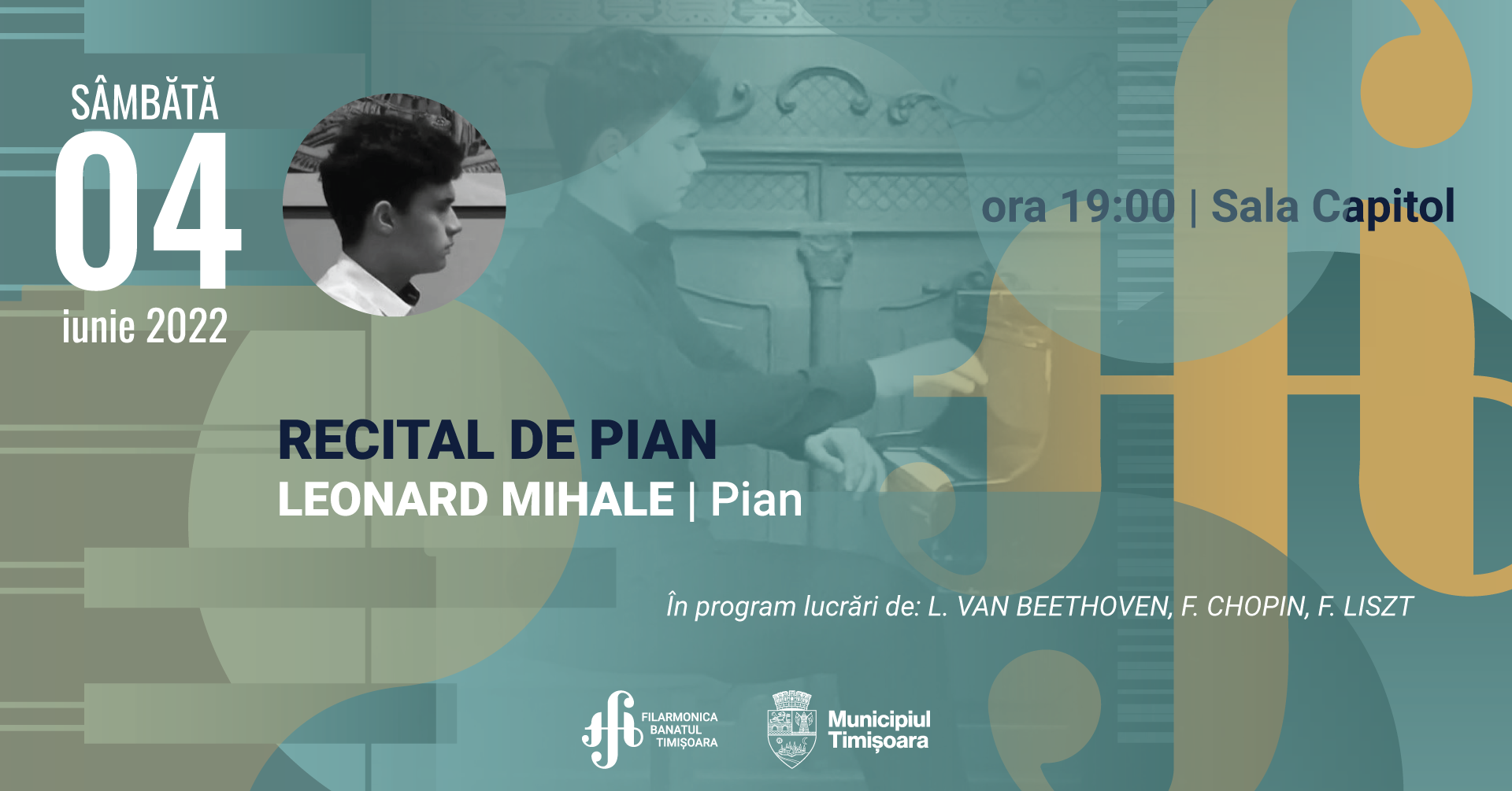 SÂMBĂTĂ
04
iunie 2022

ora 19:00 | Sala Capitol

RECITAL DE PIAN
LEONARD MIHALE | Pian

În program lucrări de: L. VAN BEETHOVEN, F. CHOPIN, F. LISZT

FILARMONICA BANATUL TIMIȘOARA

Municipiul Timișoara